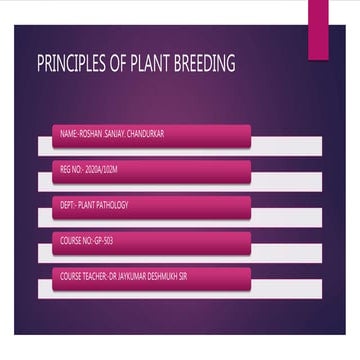 PRINCIPLES OF PLANT BREEDING

NAME:-ROSHAN .SANJAY. CHANDURKAR

REG NO:- 2020A/102M

DEPT:- PLANT PATHOLOGY

COURSE NO:-GP-503

COURSE TEACHER:-DR JAYKUMAR DESHMUKH SIR